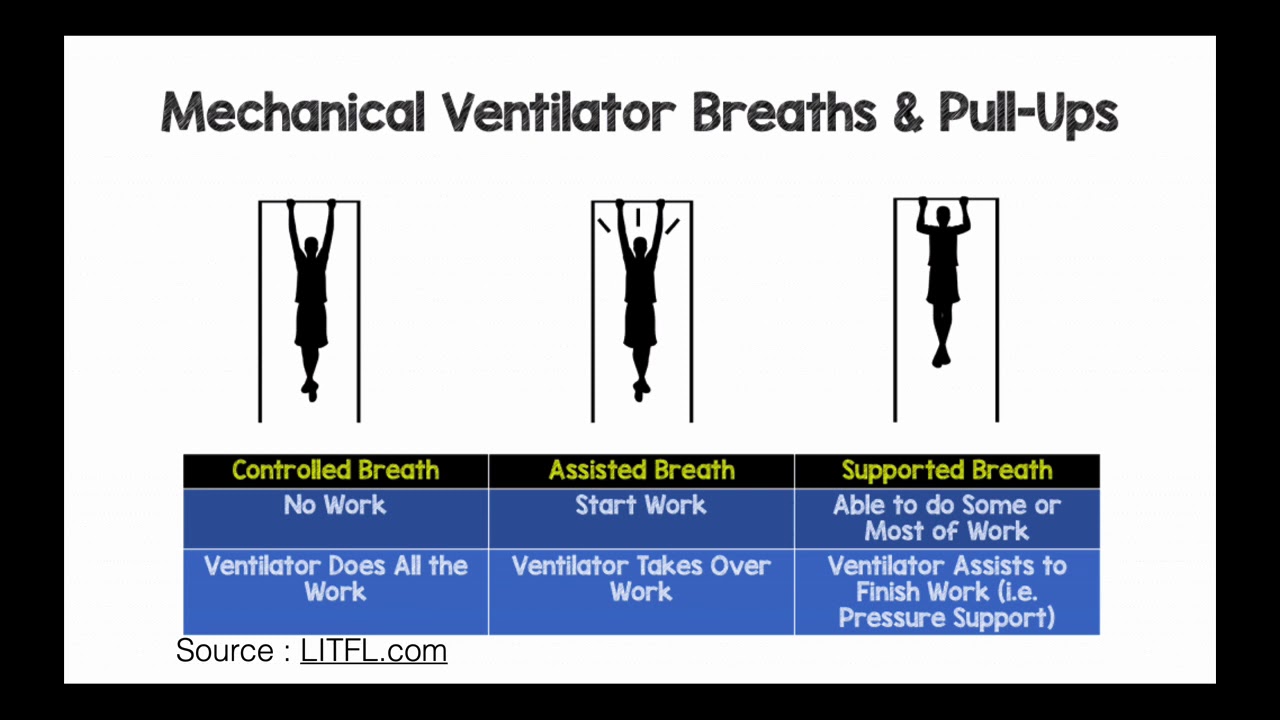 Mechanical Ventilator Breaths & Pull-Ups

| Controlled Breath | Assisted Breath | Supported Breath |
|---|---|---|
| No Work | Start Work | Able to do Some or Most of Work |
| Ventilator Does All the Work | Ventilator Takes Over Work | Ventilator Assists to Finish Work (i.e. Pressure Support) |

Source : LITFL.com